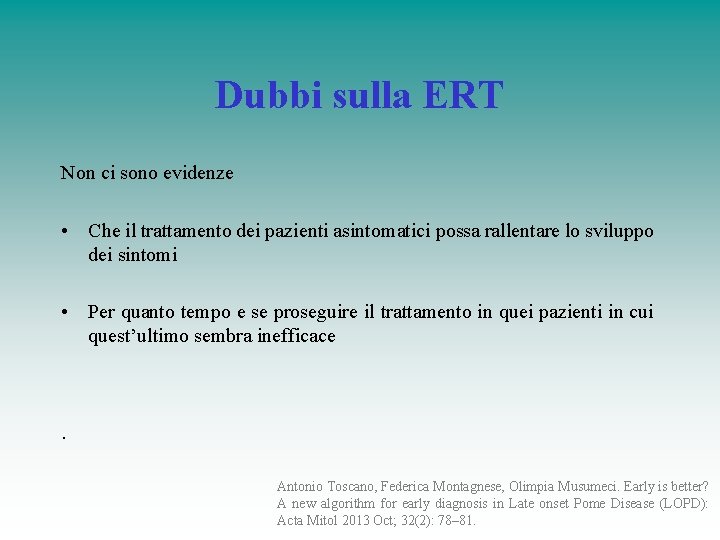 Dubbi sulla ERT

Non ci sono evidenze

• Che il trattamento dei pazienti asintomatici possa rallentare lo sviluppo dei sintomi

• Per quanto tempo e se proseguire il trattamento in quei pazienti in cui quest'ultimo sembra inefficace

.

Antonio Toscano, Federica Montagnese, Olimpia Musumeci. Early is better? A new algorithm for early diagnosis in Late onset Pome Disease (LOPD): Acta Mitol 2013 Oct; 32(2): 78–81.